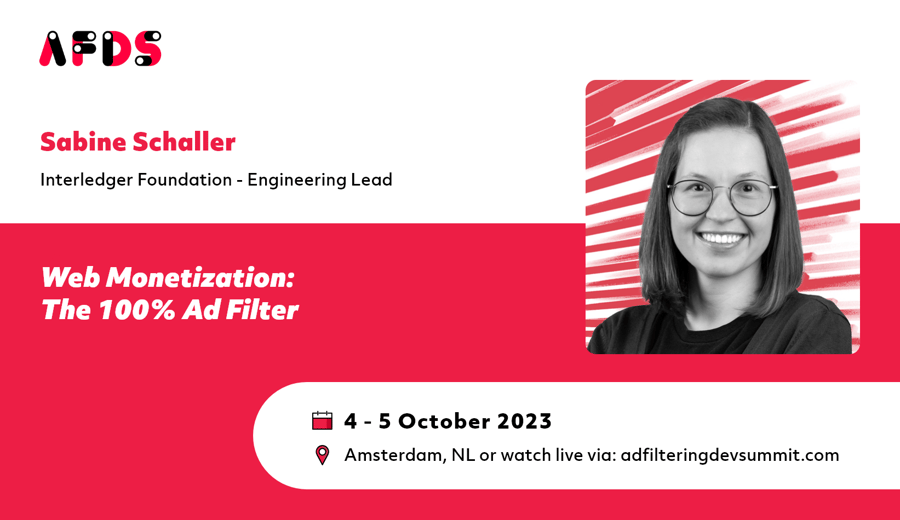 AFDS

Sabine Schaller

Interledger Foundation - Engineering Lead

Web Monetization:
The 100% Ad Filter

4 - 5 October 2023

Amsterdam, NL or watch live via: adfilteringdevsummit.com